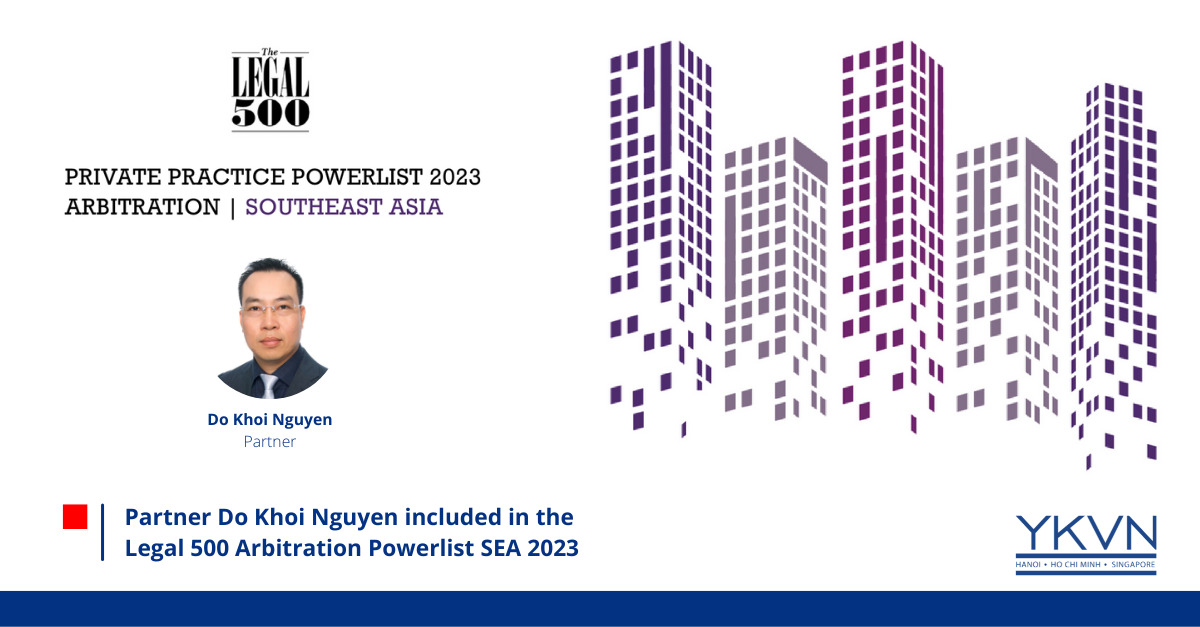 The LEGAL 500

PRIVATE PRACTICE POWERLIST 2023
ARBITRATION | SOUTHEAST ASIA

Do Khoi Nguyen
Partner

Partner Do Khoi Nguyen included in the Legal 500 Arbitration Powerlist SEA 2023

YKVN
HANOI • HO CHI MINH • SINGAPORE